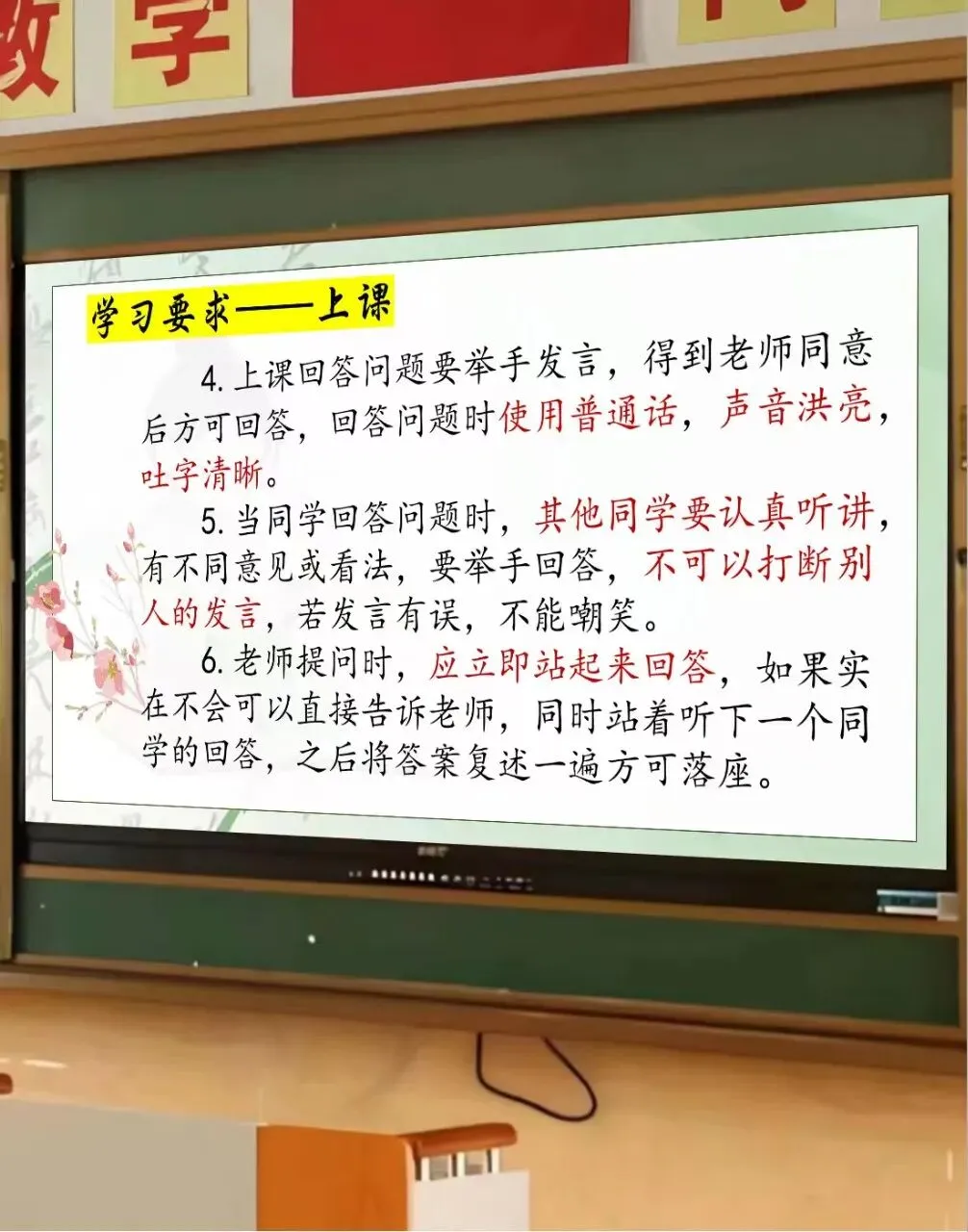 数 学

学习要求——上课

4.上课回答问题要举手发言，得到老师同意后方可回答，回答问题时使用普通话，声音洪亮，吐字清晰。

5.当同学回答问题时，其他同学要认真听讲，有不同意见或看法，要举手回答，不可以打断别人的发言，若发言有误，不能嘲笑。

6.老师提问时，应立即站起来回答，如果实在不会可以直接告诉老师，同时站着听下一个同学的回答，之后将答案复述一遍方可落座。